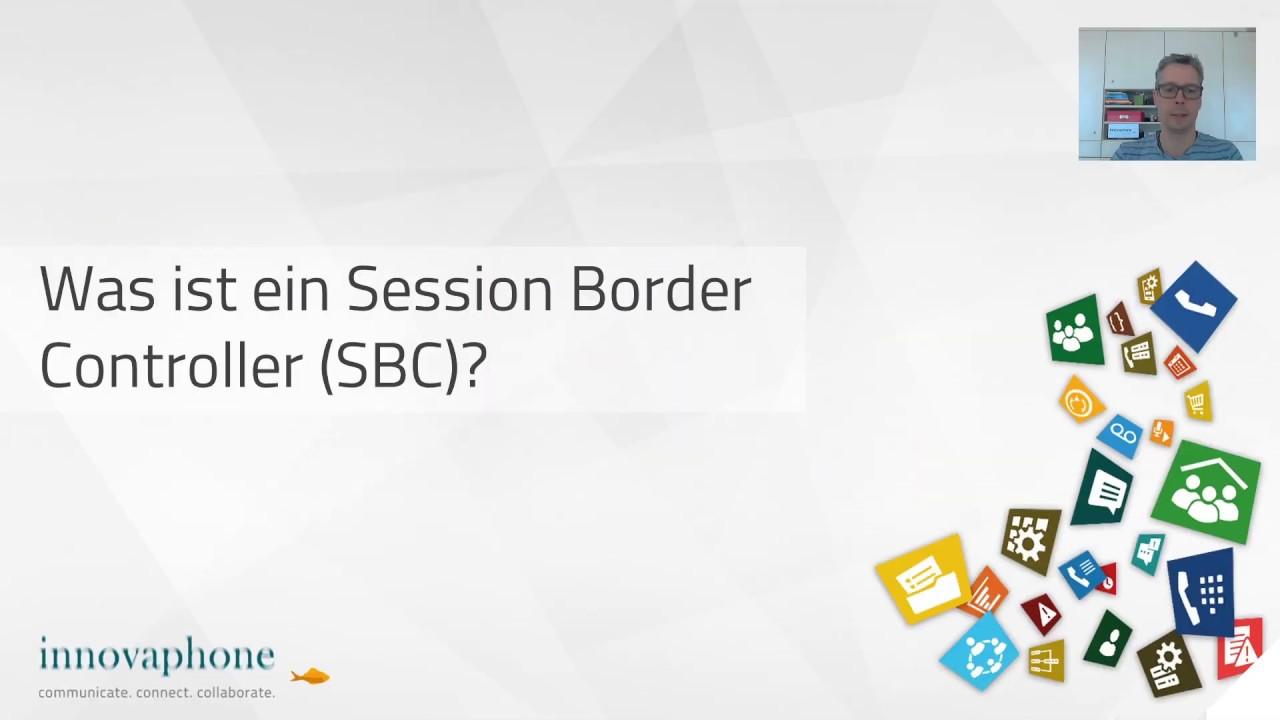 Was ist ein Session Border Controller (SBC)?

innovaphone
communicate. connect. collaborate.